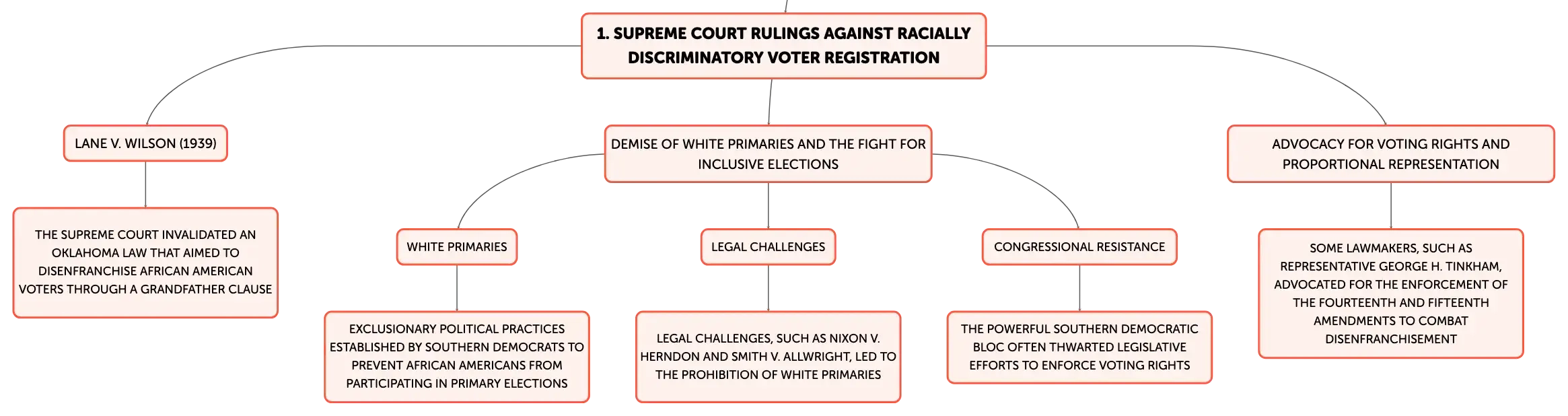 1. SUPREME COURT RULINGS AGAINST RACIALLY DISCRIMINATORY VOTER REGISTRATION

LANE V. WILSON (1939)

THE SUPREME COURT INVALIDATED AN OKLAHOMA LAW THAT AIMED TO DISENFRANCHISE AFRICAN AMERICAN VOTERS THROUGH A GRANDFATHER CLAUSE

DEMISE OF WHITE PRIMARIES AND THE FIGHT FOR INCLUSIVE ELECTIONS

WHITE PRIMARIES

EXCLUSIONARY POLITICAL PRACTICES ESTABLISHED BY SOUTHERN DEMOCRATS TO PREVENT AFRICAN AMERICANS FROM PARTICIPATING IN PRIMARY ELECTIONS

LEGAL CHALLENGES

LEGAL CHALLENGES, SUCH AS NIXON V. HERNDON AND SMITH V. ALLWRIGHT, LED TO THE PROHIBITION OF WHITE PRIMARIES

CONGRESSIONAL RESISTANCE

THE POWERFUL SOUTHERN DEMOCRATIC BLOC OFTEN THWARTED LEGISLATIVE EFFORTS TO ENFORCE VOTING RIGHTS

ADVOCACY FOR VOTING RIGHTS AND PROPORTIONAL REPRESENTATION

SOME LAWMAKERS, SUCH AS REPRESENTATIVE GEORGE H. TINKHAM, ADVOCATED FOR THE ENFORCEMENT OF THE FOURTEENTH AND FIFTEENTH AMENDMENTS TO COMBAT DISENFRANCHISEMENT